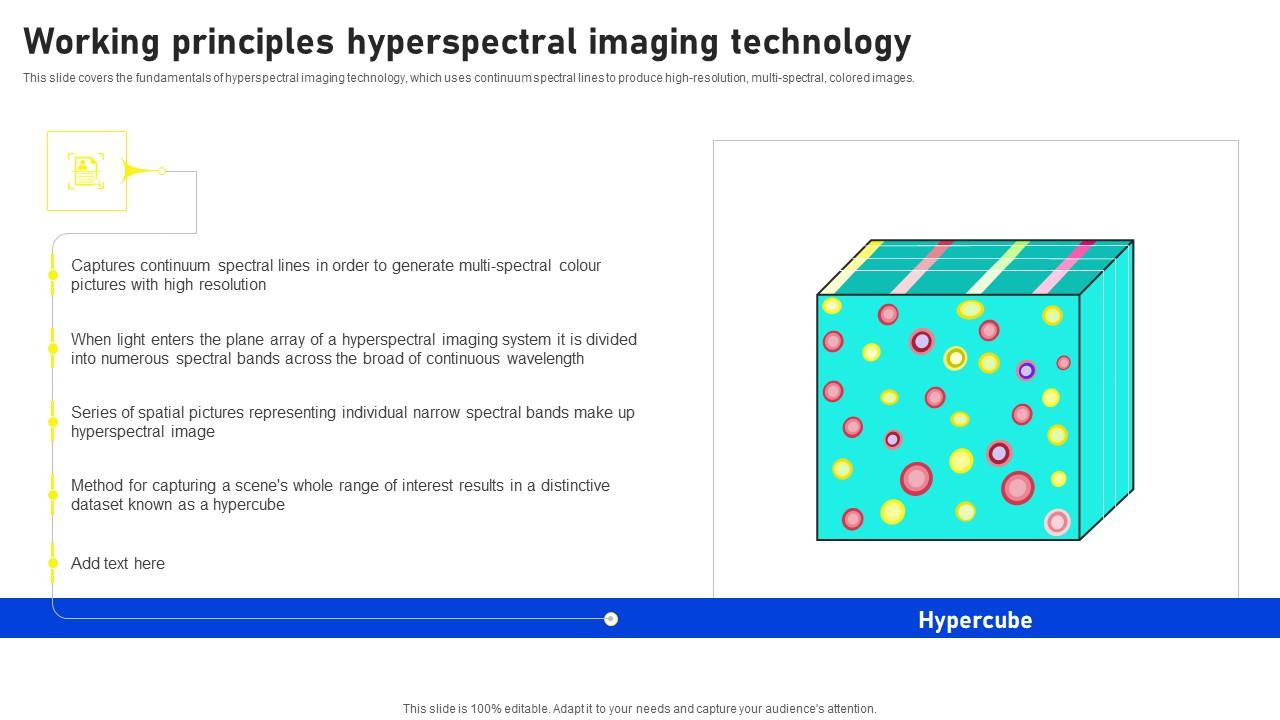 Working principles hyperspectral imaging technology

This slide covers the fundamentals of hyperspectral imaging technology, which uses continuum spectral lines to produce high-resolution, multi-spectral, colored images.

Captures continuum spectral lines in order to generate multi-spectral colour pictures with high resolution

When light enters the plane array of a hyperspectral imaging system it is divided into numerous spectral bands across the broad of continuous wavelength

Series of spatial pictures representing individual narrow spectral bands make up hyperspectral image

Method for capturing a scene's whole range of interest results in a distinctive dataset known as a hypercube

Add text here

Hypercube

This slide is 100% editable. Adapt it to your needs and capture your audience's attention.